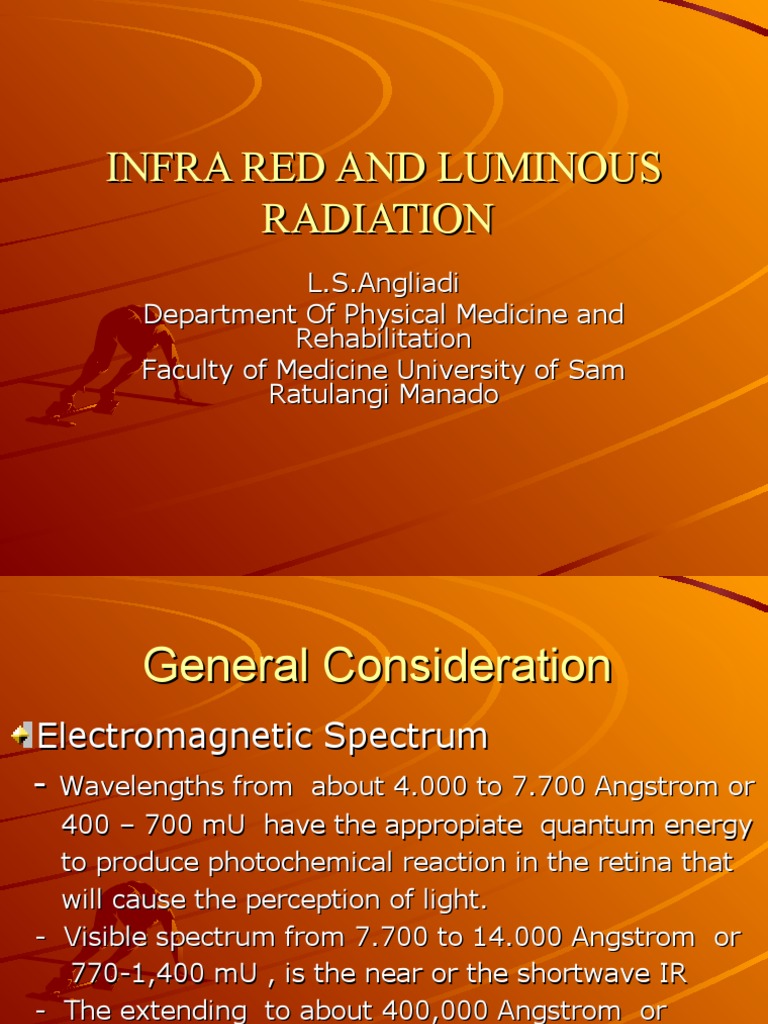 INFRA RED AND LUMINOUS RADIATION

L.S.Angliadi
Department Of Physical Medicine and Rehabilitation
Faculty of Medicine University of Sam Ratulangi Manado

General Consideration

Electromagnetic Spectrum

- Wavelengths from about 4.000 to 7.700 Angstrom or 400 – 700 mU have the appropiate quantum energy to produce photochemical reaction in the retina that will cause the perception of light.
- Visible spectrum from 7.700 to 14.000 Angstrom or 770-1,400 mU , is the near or the shortwave IR
- The extending to about 400,000 Angstrom or